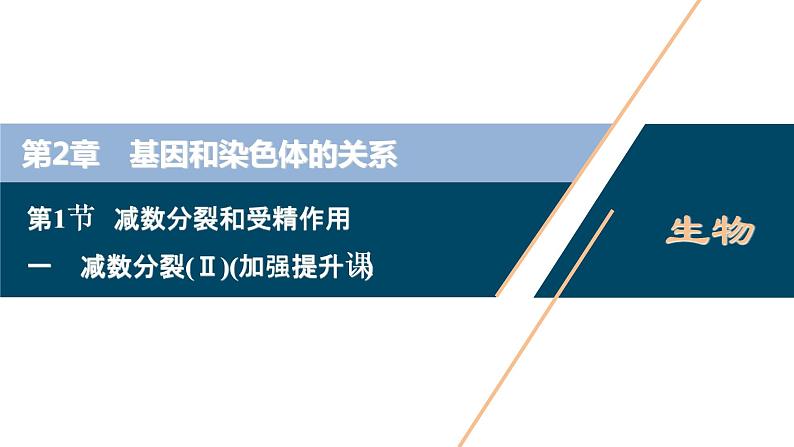 第2章　基因和染色体的关系

第1节　减数分裂和受精作用

一　减数分裂(Ⅱ)(加强提升课)

生物